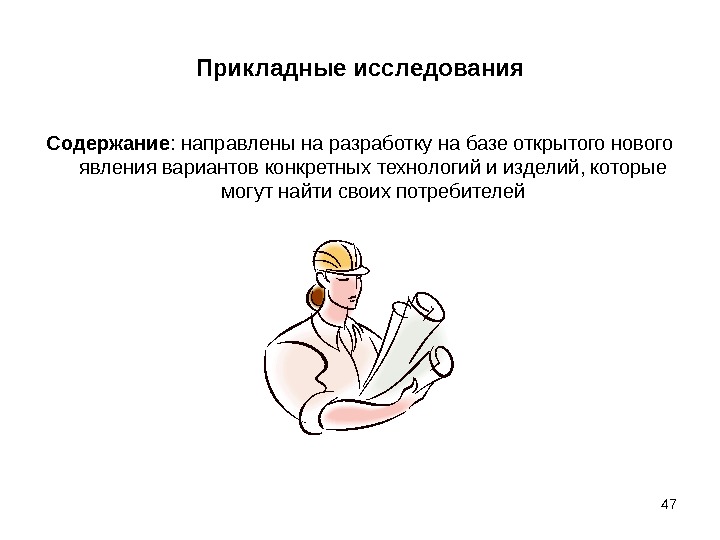 Прикладные исследования

Содержание: направлены на разработку на базе открытого нового явления вариантов конкретных технологий и изделий, которые могут найти своих потребителей

47